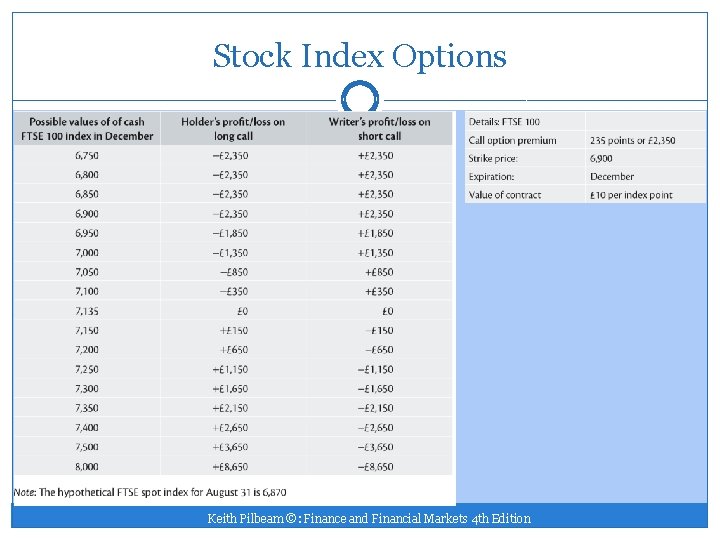 Stock Index Options

| Possible values of of cash FTSE 100 index in December | Holder's profit/loss on long call | Writer's profit/loss on short call |
|---|---|---|
| 6,750 | −£2,350 | +£2,350 |
| 6,800 | −£2,350 | +£2,350 |
| 6,850 | −£2,350 | +£2,350 |
| 6,900 | −£2,350 | +£2,350 |
| 6,950 | −£1,850 | +£1,850 |
| 7,000 | −£1,350 | +£1,350 |
| 7,050 | −£850 | +£850 |
| 7,100 | −£350 | +£350 |
| 7,135 | £0 | £0 |
| 7,150 | +£150 | −£150 |
| 7,200 | +£650 | −£650 |
| 7,250 | +£1,150 | −£1,150 |
| 7,300 | +£1,650 | −£1,650 |
| 7,350 | +£2,150 | −£2,150 |
| 7,400 | +£2,650 | −£2,650 |
| 7,500 | +£3,650 | −£3,650 |
| 8,000 | +£8,650 | −£8,650 |

Note: The hypothetical FTSE spot index for August 31 is 6,870

| Details: FTSE 100 | |
|---|---|
| Call option premium | 235 points or £2,350 |
| Strike price: | 6,900 |
| Expiration: | December |
| Value of contract | £10 per index point |

Keith Pilbeam ©: Finance and Financial Markets 4th Edition